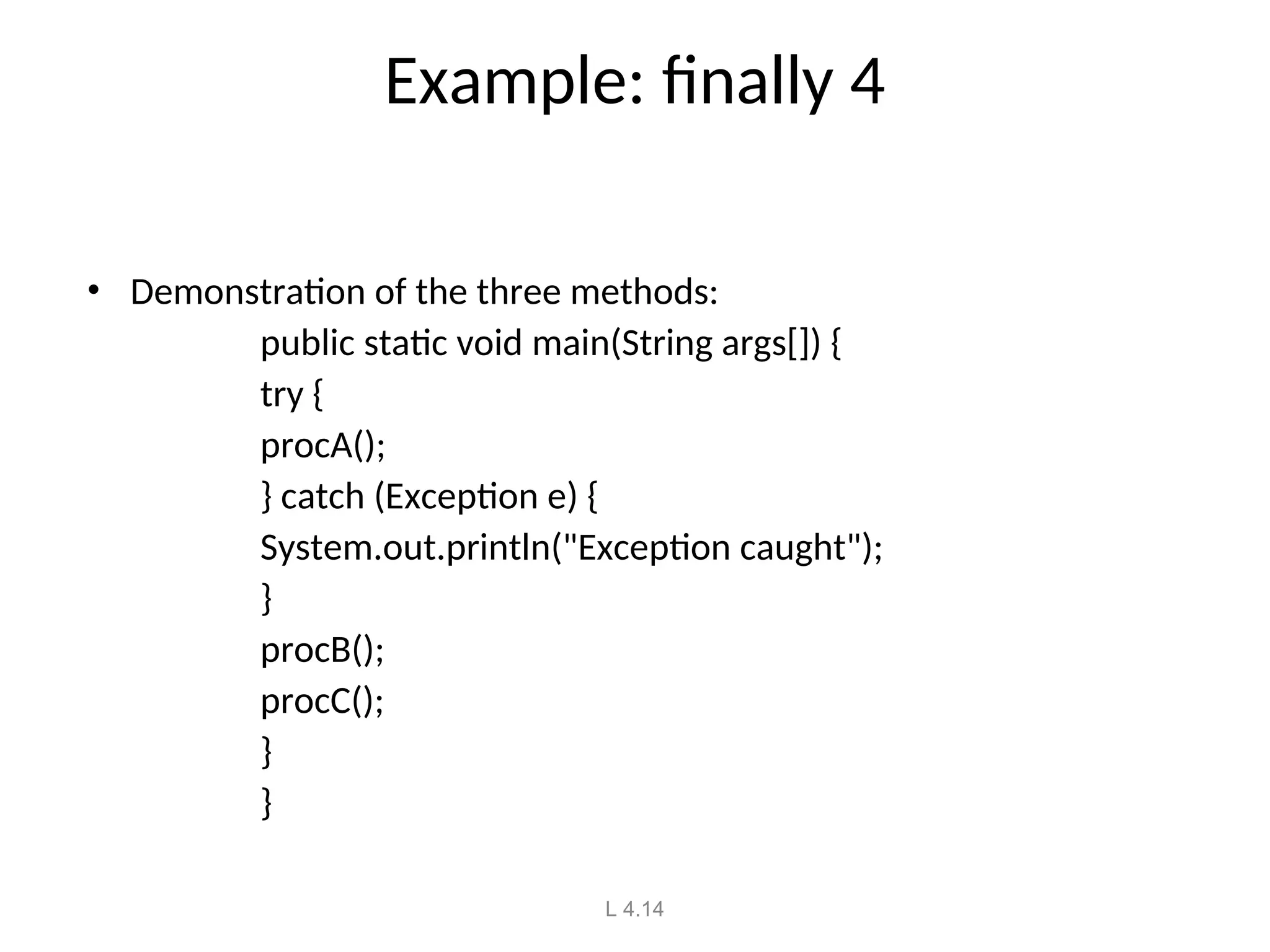 Example: finally 4

• Demonstration of the three methods:

public static void main(String args[]) {
try {
procA();
} catch (Exception e) {
System.out.println("Exception caught");
}
procB();
procC();
}
}

L 4.14